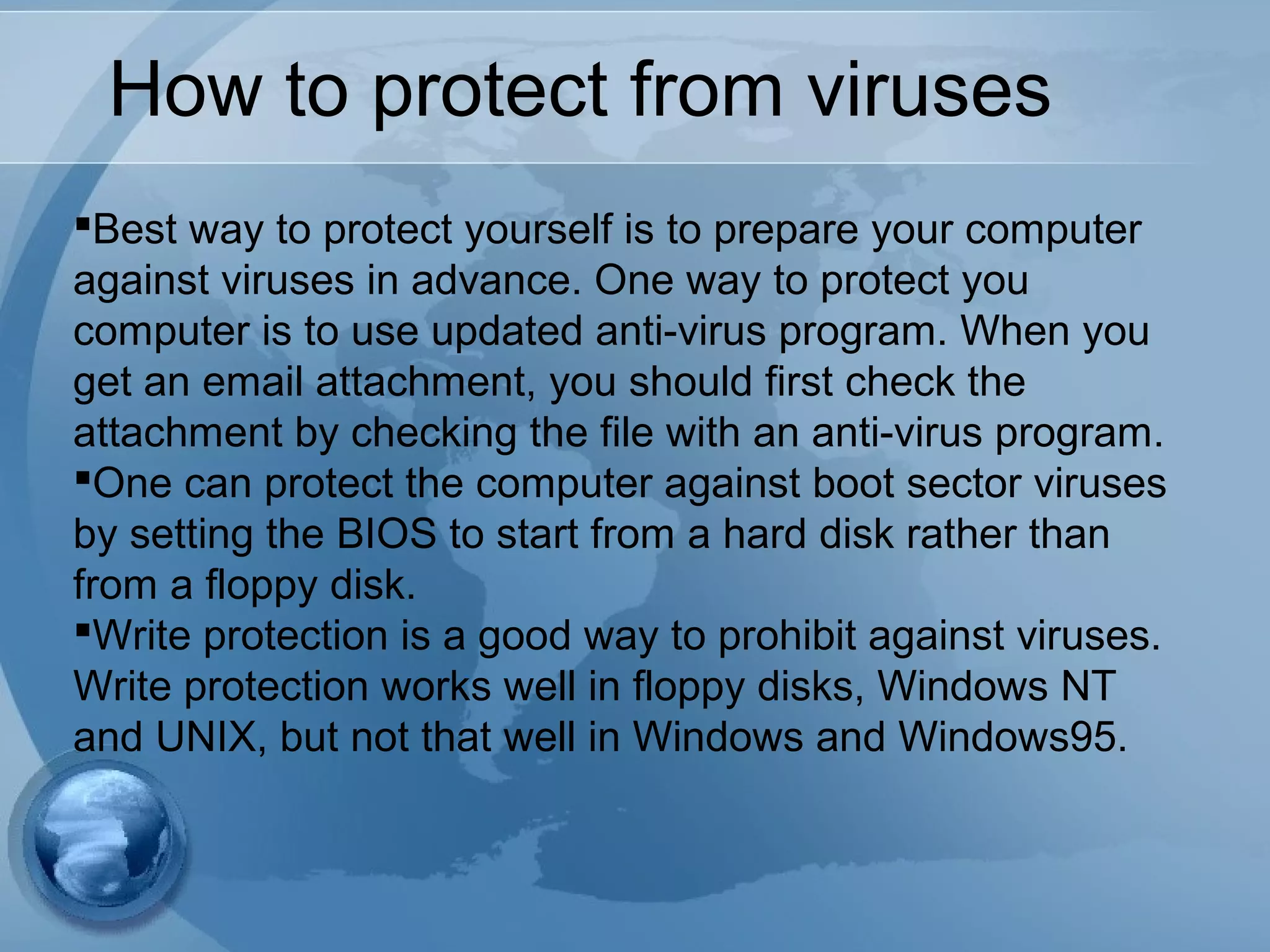 How to protect from viruses

▪Best way to protect yourself is to prepare your computer against viruses in advance. One way to protect you computer is to use updated anti-virus program. When you get an email attachment, you should first check the attachment by checking the file with an anti-virus program.
▪One can protect the computer against boot sector viruses by setting the BIOS to start from a hard disk rather than from a floppy disk.
▪Write protection is a good way to prohibit against viruses. Write protection works well in floppy disks, Windows NT and UNIX, but not that well in Windows and Windows95.